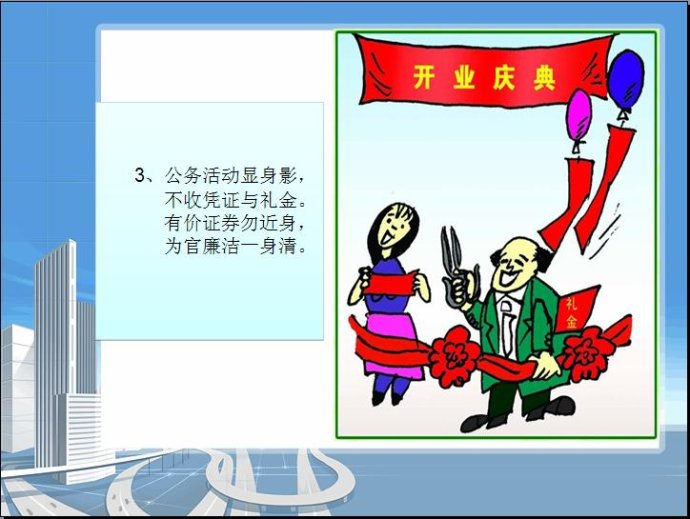 3、公务活动显身影，
不收凭证与礼金。
有价证券勿近身，
为官廉洁一身清。

开业庆典

礼金